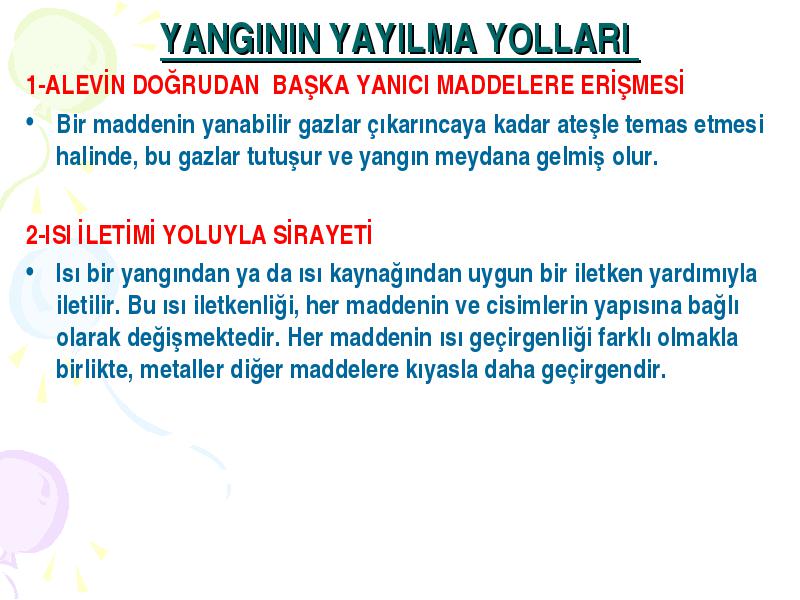 YANGININ YAYILMA YOLLARI

1-ALEVİN DOĞRUDAN BAŞKA YANICI MADDELERE ERİŞMESİ

• Bir maddenin yanabilir gazlar çıkarıncaya kadar ateşle temas etmesi halinde, bu gazlar tutuşur ve yangın meydana gelmiş olur.

2-ISI İLETİMİ YOLUYLA SİRAYETİ

• Isı bir yangından ya da ısı kaynağından uygun bir iletken yardımıyla iletilir. Bu ısı iletkenliği, her maddenin ve cisimlerin yapısına bağlı olarak değişmektedir. Her maddenin ısı geçirgenliği farklı olmakla birlikte, metaller diğer maddelere kıyasla daha geçirgendir.